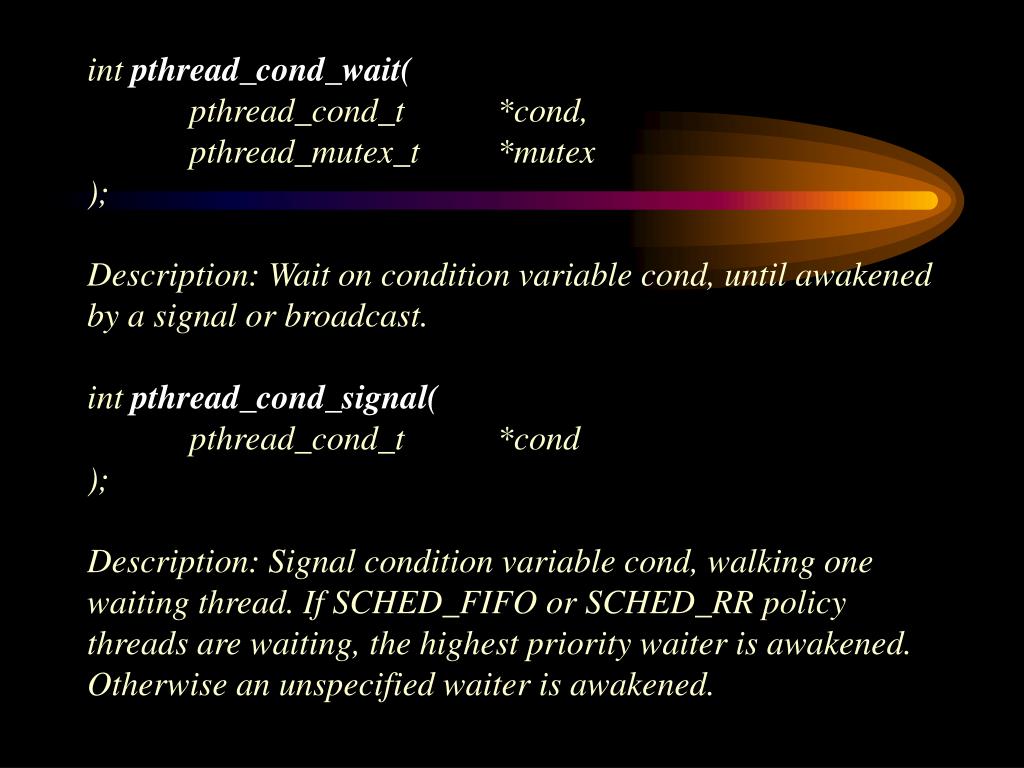 int pthread_cond_wait(
pthread_cond_t *cond,
pthread_mutex_t *mutex
);

Description: Wait on condition variable cond, until awakened by a signal or broadcast.

int pthread_cond_signal(
pthread_cond_t *cond
);

Description: Signal condition variable cond, walking one waiting thread. If SCHED_FIFO or SCHED_RR policy threads are waiting, the highest priority waiter is awakened. Otherwise an unspecified waiter is awakened.